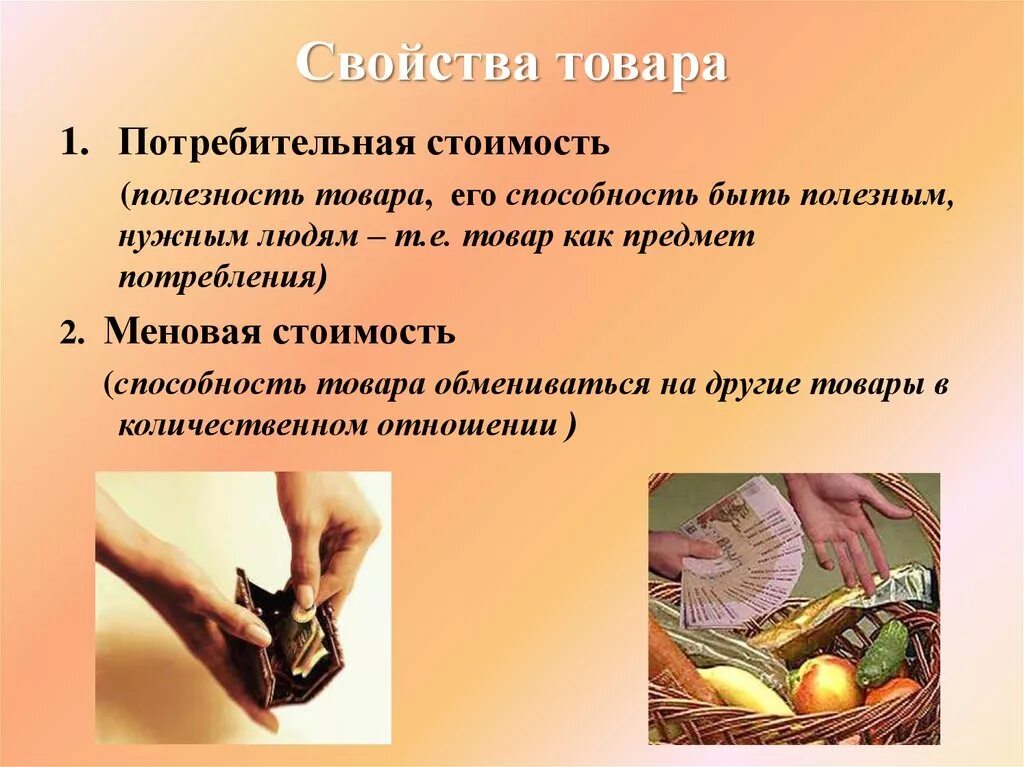 Свойства товара

1. Потребительная стоимость

(полезность товара, его способность быть полезным, нужным людям – т.е. товар как предмет потребления)

2. Меновая стоимость

(способность товара обмениваться на другие товары в количественном отношении )